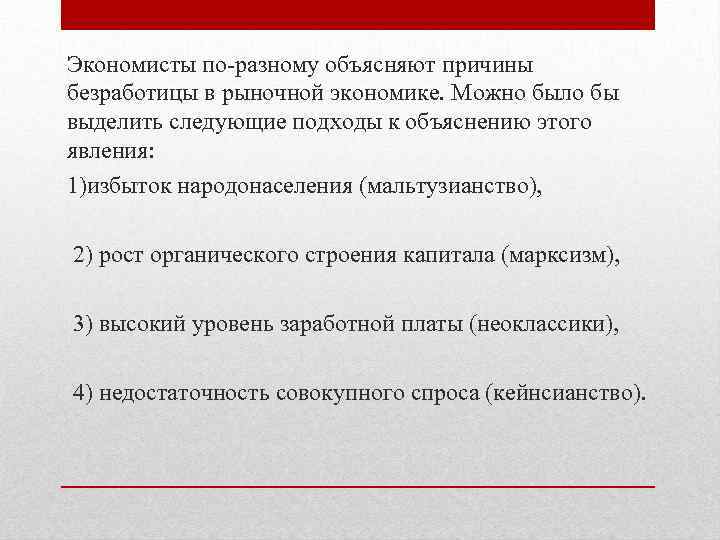 Экономисты по-разному объясняют причины безработицы в рыночной экономике. Можно было бы выделить следующие подходы к объяснению этого явления:

1)избыток народонаселения (мальтузианство),

2) рост органического строения капитала (марксизм),

3) высокий уровень заработной платы (неоклассики),

4) недостаточность совокупного спроса (кейнсианство).